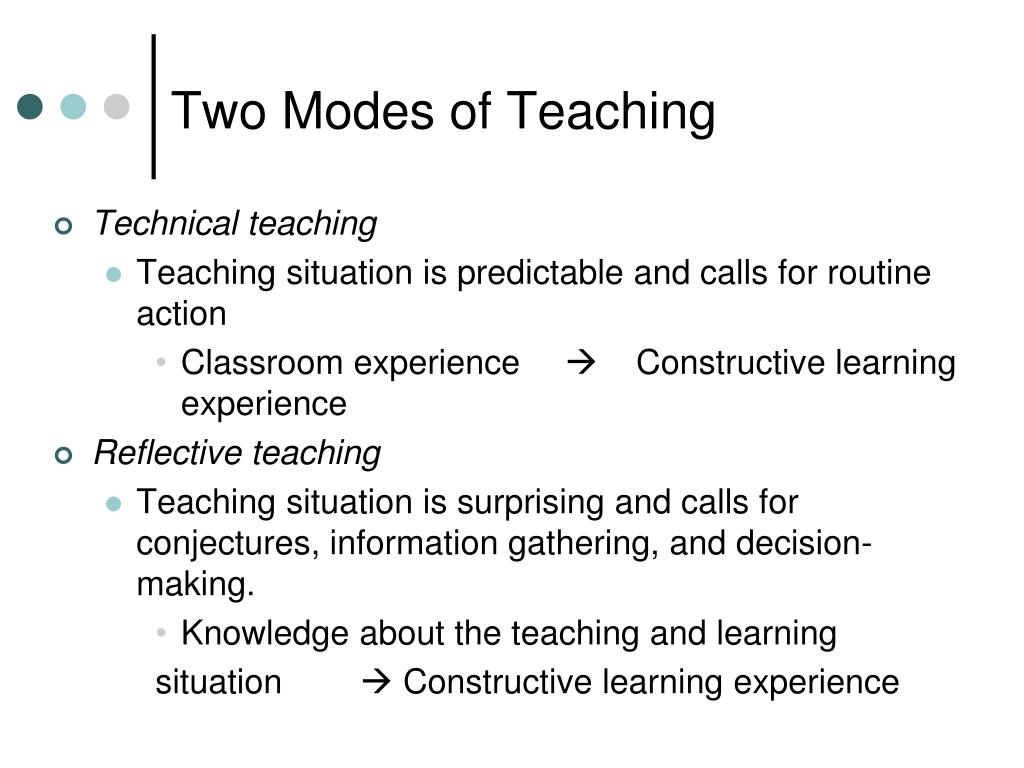 Two Modes of Teaching

Technical teaching

Teaching situation is predictable and calls for routine action

Classroom experience → Constructive learning experience

Reflective teaching

Teaching situation is surprising and calls for conjectures, information gathering, and decision-making.

Knowledge about the teaching and learning situation → Constructive learning experience